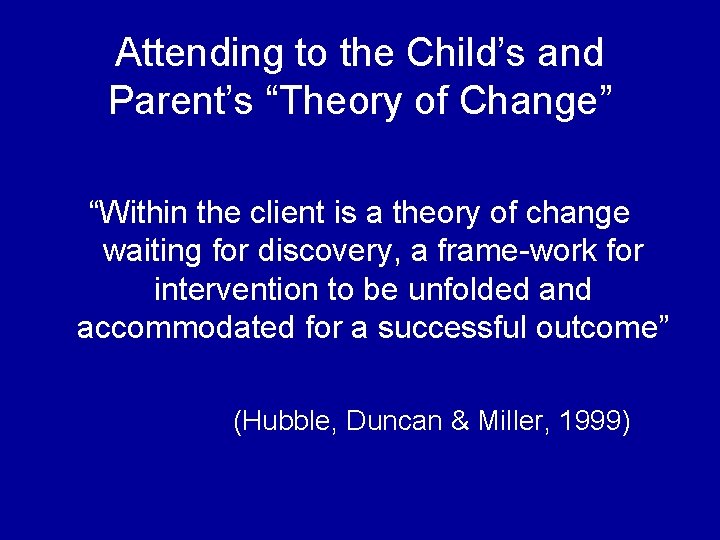 Attending to the Child’s and Parent’s “Theory of Change”

“Within the client is a theory of change waiting for discovery, a frame-work for intervention to be unfolded and accommodated for a successful outcome”

(Hubble, Duncan & Miller, 1999)